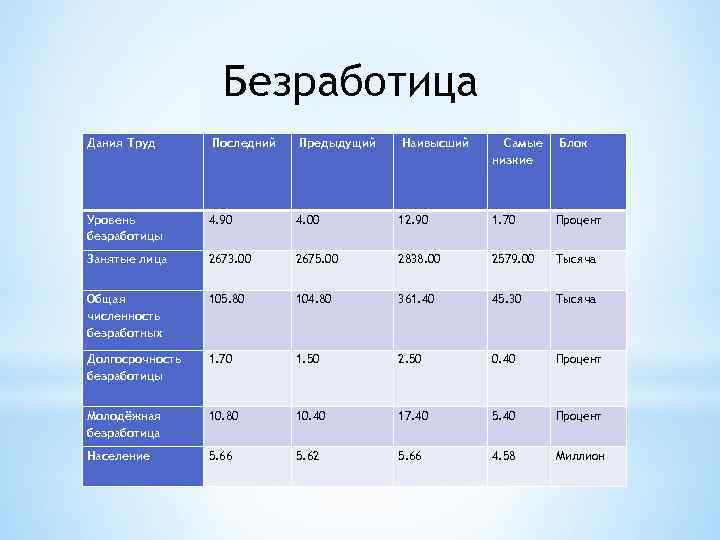 Безработица

| Дания Труд | Последний | Предыдущий | Наивысший | Самые низкие | Блок |
|---|---|---|---|---|---|
| Уровень безработицы | 4.90 | 4.00 | 12.90 | 1.70 | Процент |
| Занятые лица | 2673.00 | 2675.00 | 2838.00 | 2579.00 | Тысяча |
| Общая численность безработных | 105.80 | 104.80 | 361.40 | 45.30 | Тысяча |
| Долгосрочность безработицы | 1.70 | 1.50 | 2.50 | 0.40 | Процент |
| Молодёжная безработица | 10.80 | 10.40 | 17.40 | 5.40 | Процент |
| Население | 5.66 | 5.62 | 5.66 | 4.58 | Миллион |